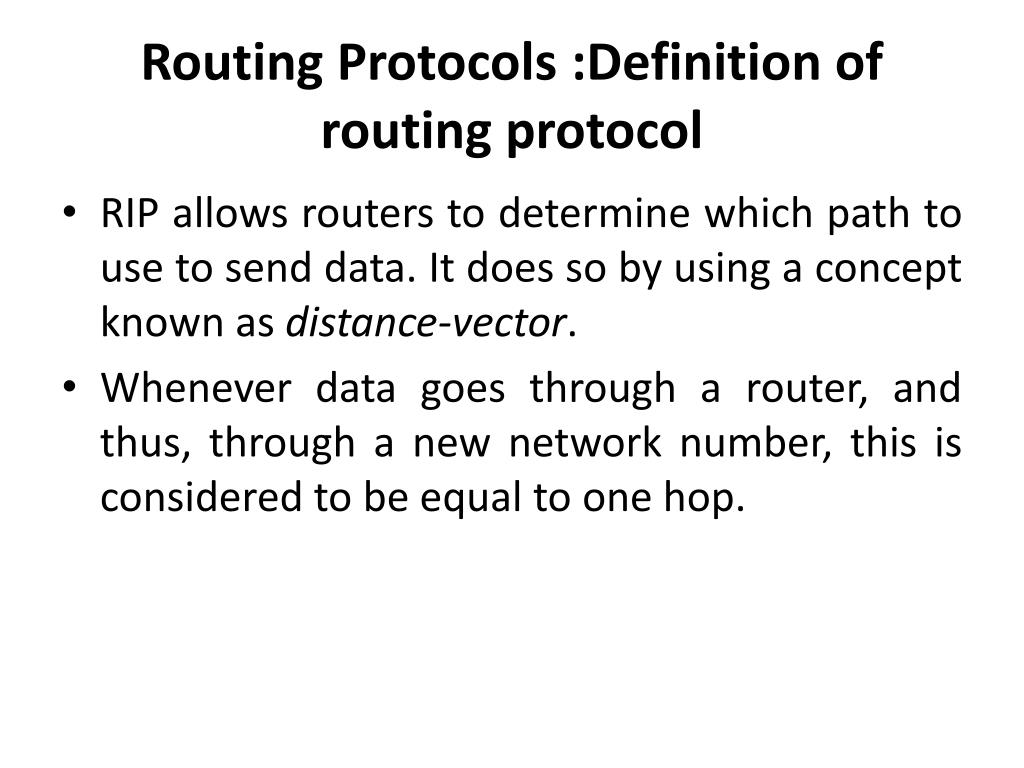 Routing Protocols :Definition of routing protocol

• RIP allows routers to determine which path to use to send data. It does so by using a concept known as distance-vector.

• Whenever data goes through a router, and thus, through a new network number, this is considered to be equal to one hop.